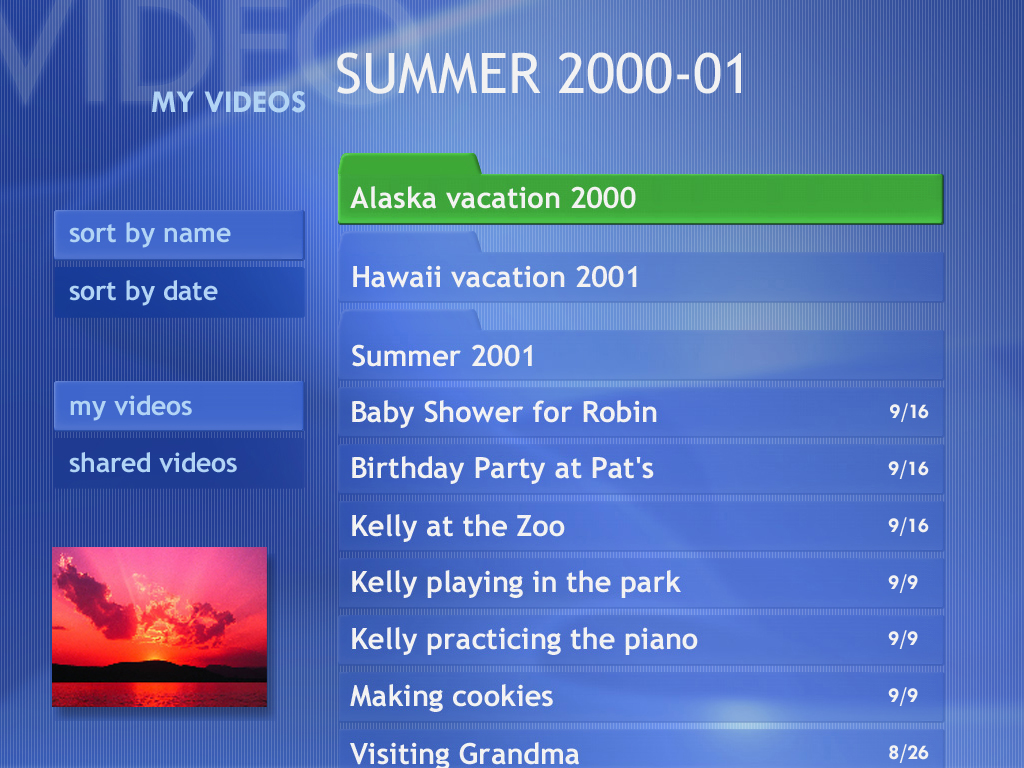 VIDEO

MY VIDEOS

SUMMER 2000-01

sort by name
sort by date

my videos
shared videos

Alaska vacation 2000
Hawaii vacation 2001
Summer 2001
Baby Shower for Robin 9/16
Birthday Party at Pat's 9/16
Kelly at the Zoo 9/16
Kelly playing in the park 9/9
Kelly practicing the piano 9/9
Making cookies 9/9
Visiting Grandma 8/26